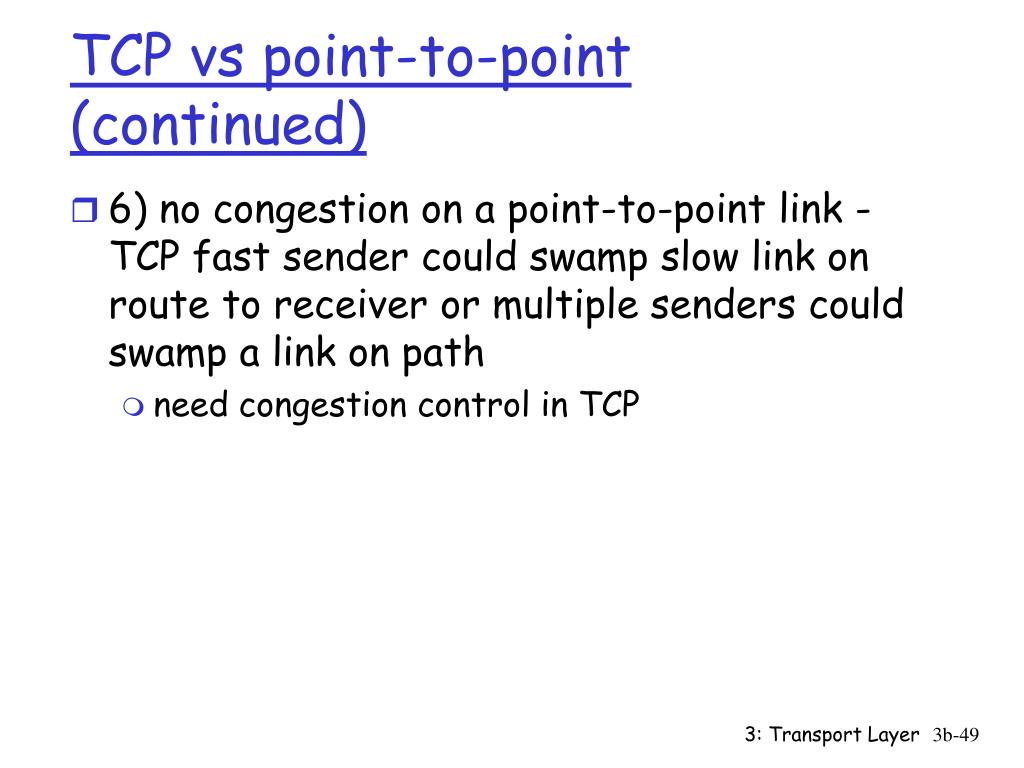 TCP vs point-to-point (continued)

6) no congestion on a point-to-point link - TCP fast sender could swamp slow link on route to receiver or multiple senders could swamp a link on path

need congestion control in TCP

3: Transport Layer 3b-49